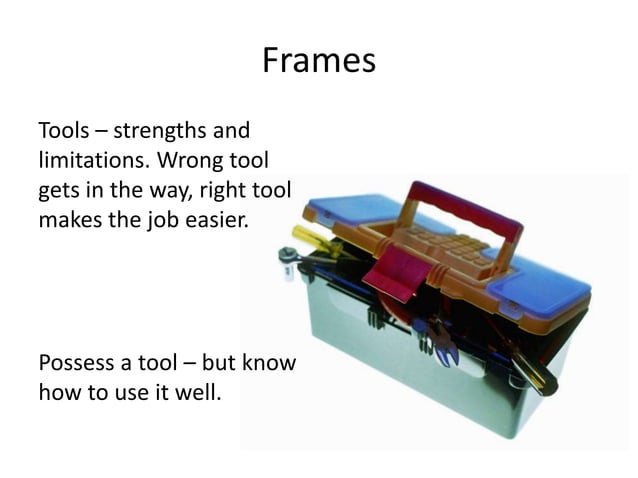 Frames

Tools – strengths and limitations. Wrong tool gets in the way, right tool makes the job easier.

Possess a tool – but know how to use it well.